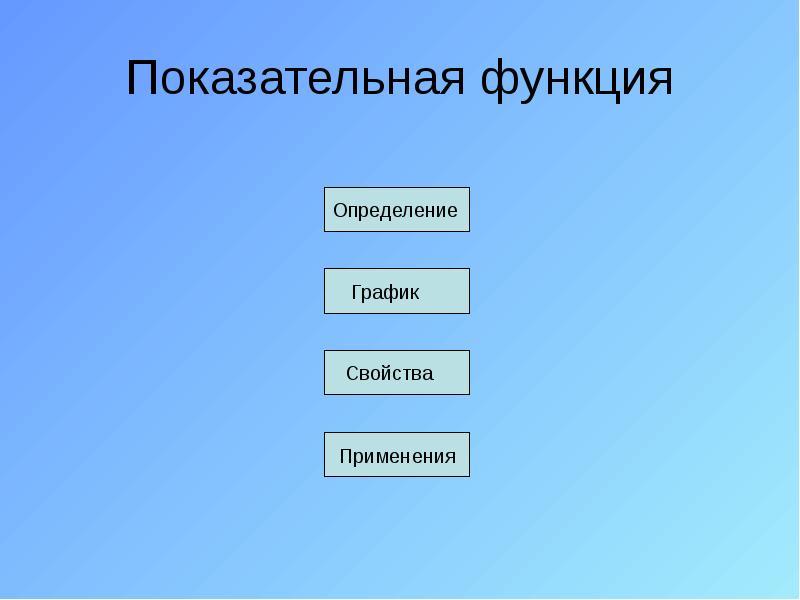 Показательная функция

Определение

График

Свойства

Применения